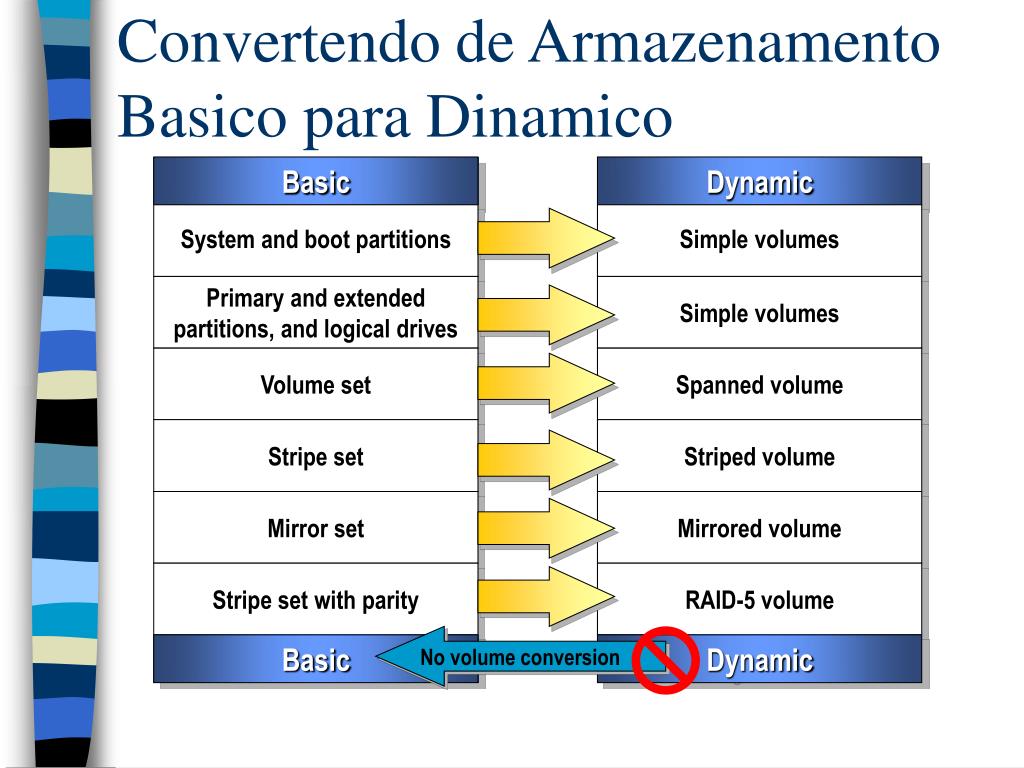 Convertendo de Armazenamento Basico para Dinamico

| Basic | Dynamic |
|---|---|
| System and boot partitions | Simple volumes |
| Primary and extended partitions, and logical drives | Simple volumes |
| Volume set | Spanned volume |
| Stripe set | Striped volume |
| Mirror set | Mirrored volume |
| Stripe set with parity | RAID-5 volume |
| Basic | Dynamic |

No volume conversion